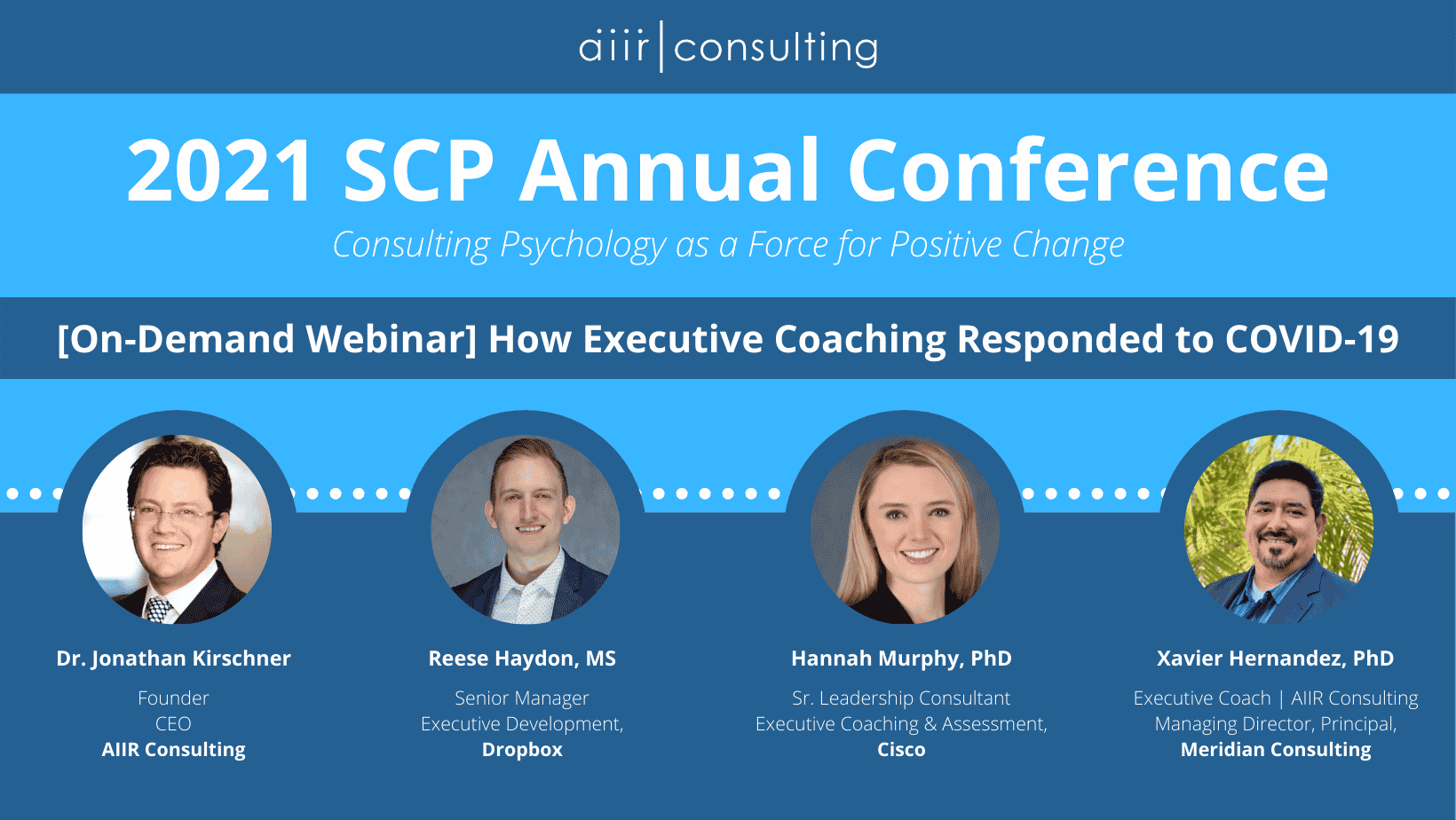 aiir | consulting

2021 SCP Annual Conference

Consulting Psychology as a Force for Positive Change

[On-Demand Webinar] How Executive Coaching Responded to COVID-19

Dr. Jonathan Kirschner
Founder
CEO
AIIR Consulting

Reese Haydon, MS
Senior Manager
Executive Development,
Dropbox

Hannah Murphy, PhD
Sr. Leadership Consultant
Executive Coaching & Assessment,
Cisco

Xavier Hernandez, PhD
Executive Coach | AIIR Consulting
Managing Director, Principal,
Meridian Consulting